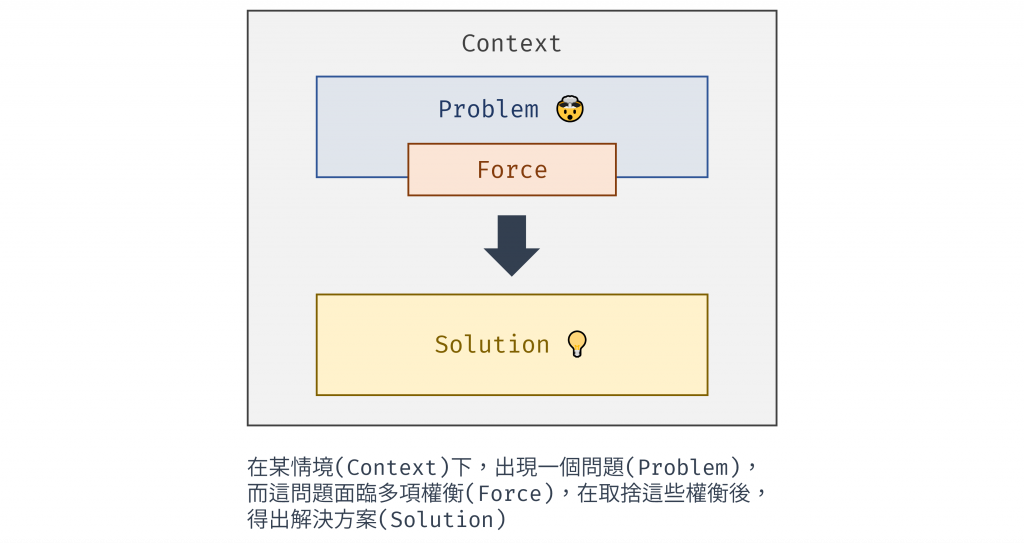 Context

Problem 🤯

Force

Solution 💡

在某情境(Context)下，出現一個問題(Problem)，而這問題面臨多項權衡(Force)，在取捨這些權衡後，得出解決方案(Solution)